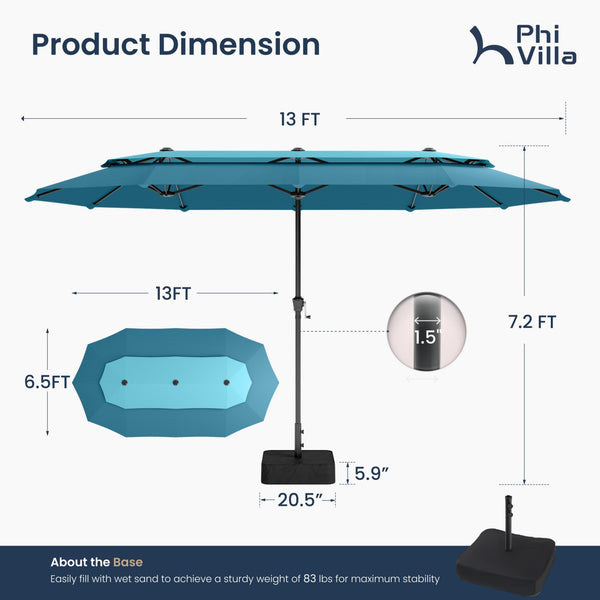 Product Dimension

Phi Villa

13 FT

13FT

6.5FT

1.5"

7.2 FT

5.9"

20.5"

About the Base

Easily fill with wet sand to achieve a sturdy weight of 83 lbs for maximum stability